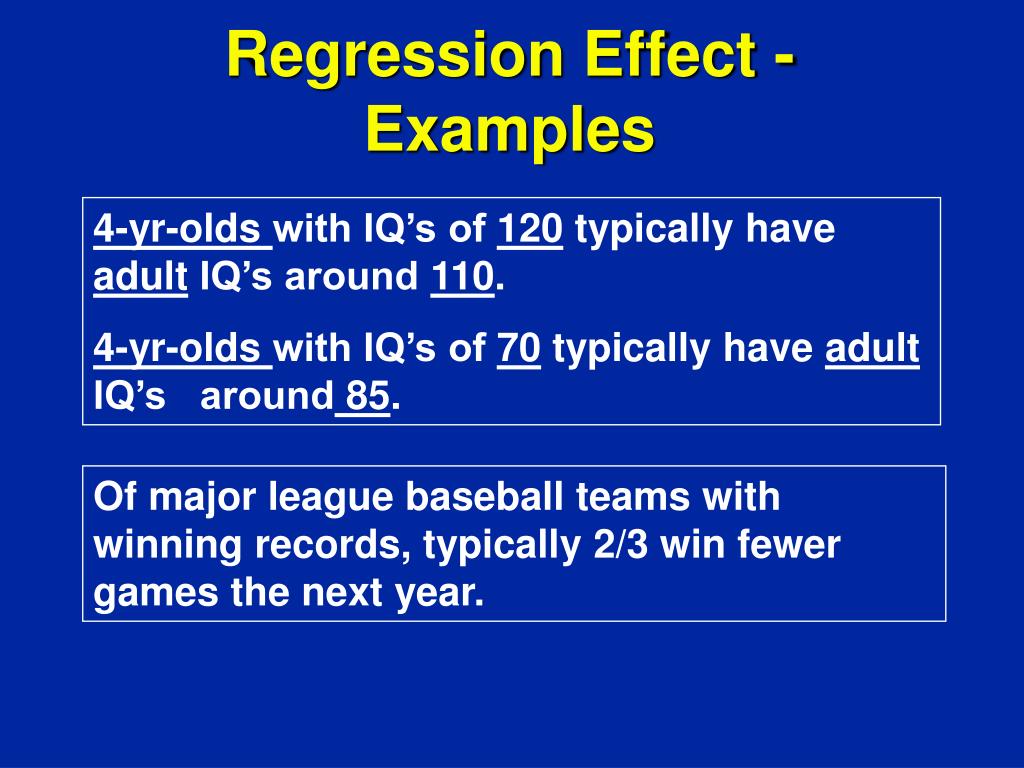 Regression Effect - Examples

4-yr-olds with IQ’s of 120 typically have adult IQ’s around 110.

4-yr-olds with IQ’s of 70 typically have adult IQ’s around 85.

Of major league baseball teams with winning records, typically 2/3 win fewer games the next year.